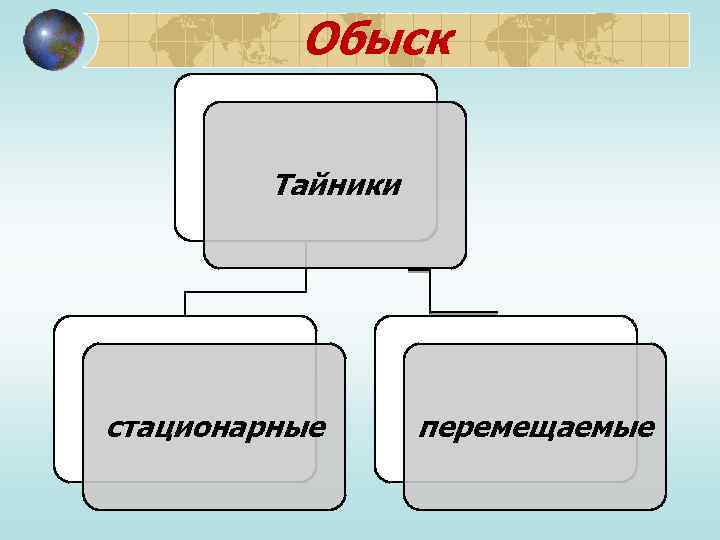 Обыск

Тайники

стационарные

перемещаемые